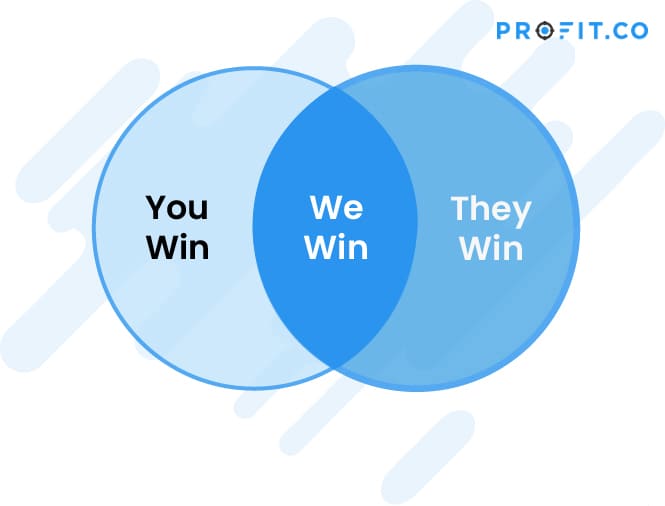 PROFIT.CO

You Win

We Win

They Win